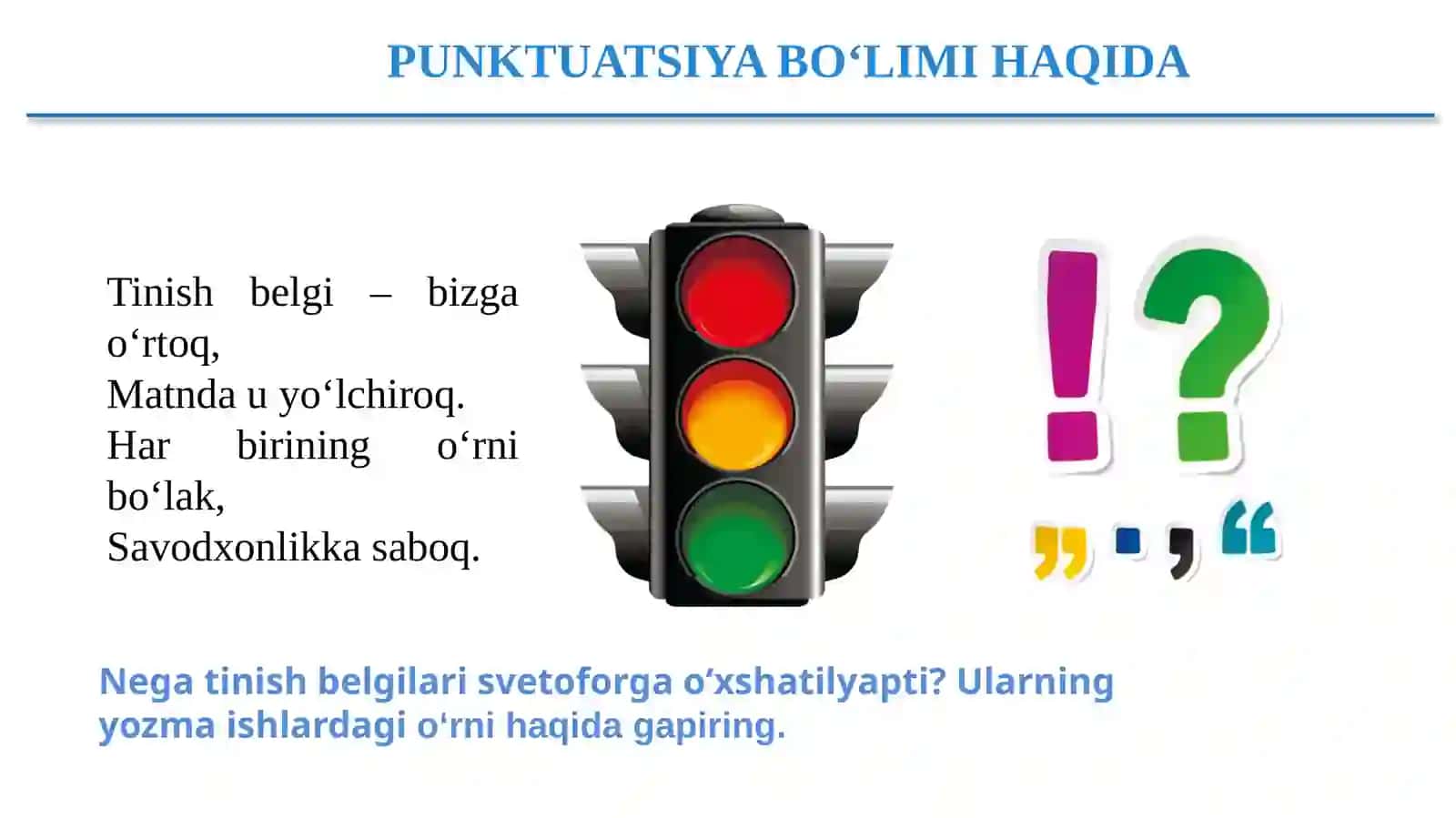 PUNKTUATSIYA BO‘LIMI HAQIDA

Tinish belgi – bizga o‘rtoq,
Matnda u yo‘lchiroq.
Har birining o‘rni bo‘lak,
Savodxonlikka saboq.

! ?
” . , “

Nega tinish belgilari svetoforga o‘xshatilyapti? Ularning yozma ishlardagi o‘rni haqida gapiring.